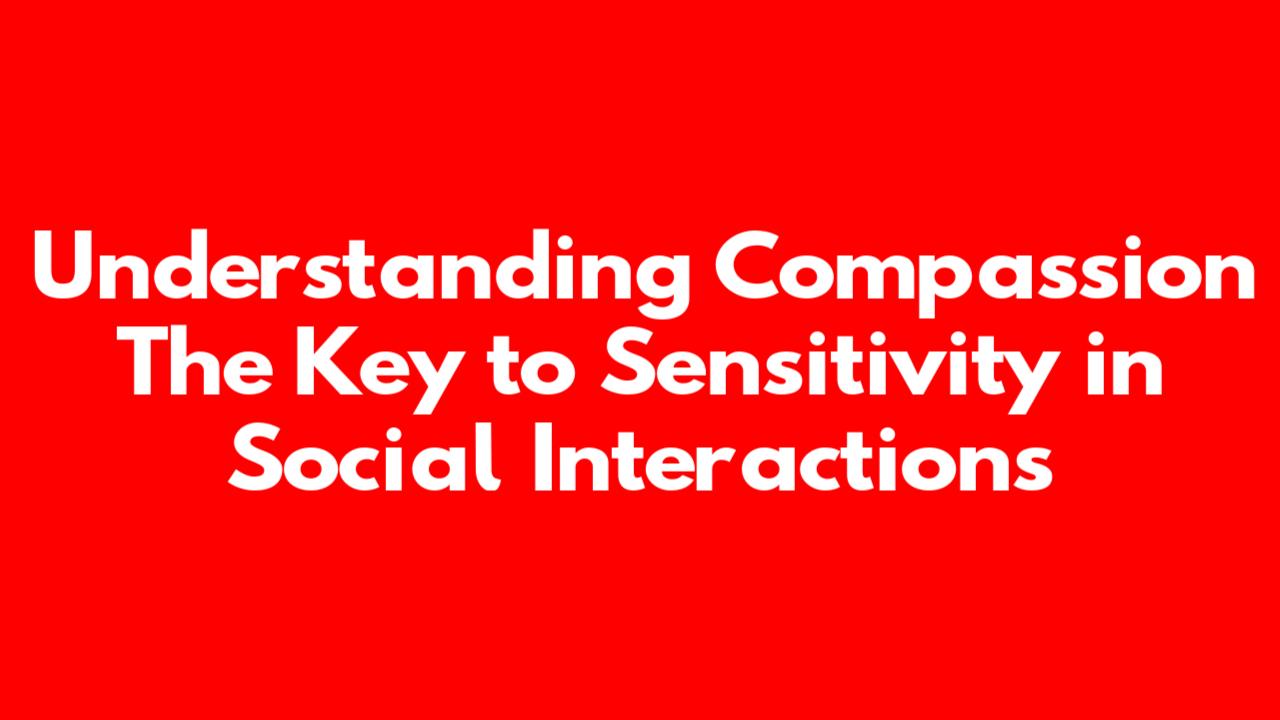 Understanding Compassion The Key to Sensitivity in Social Interactions